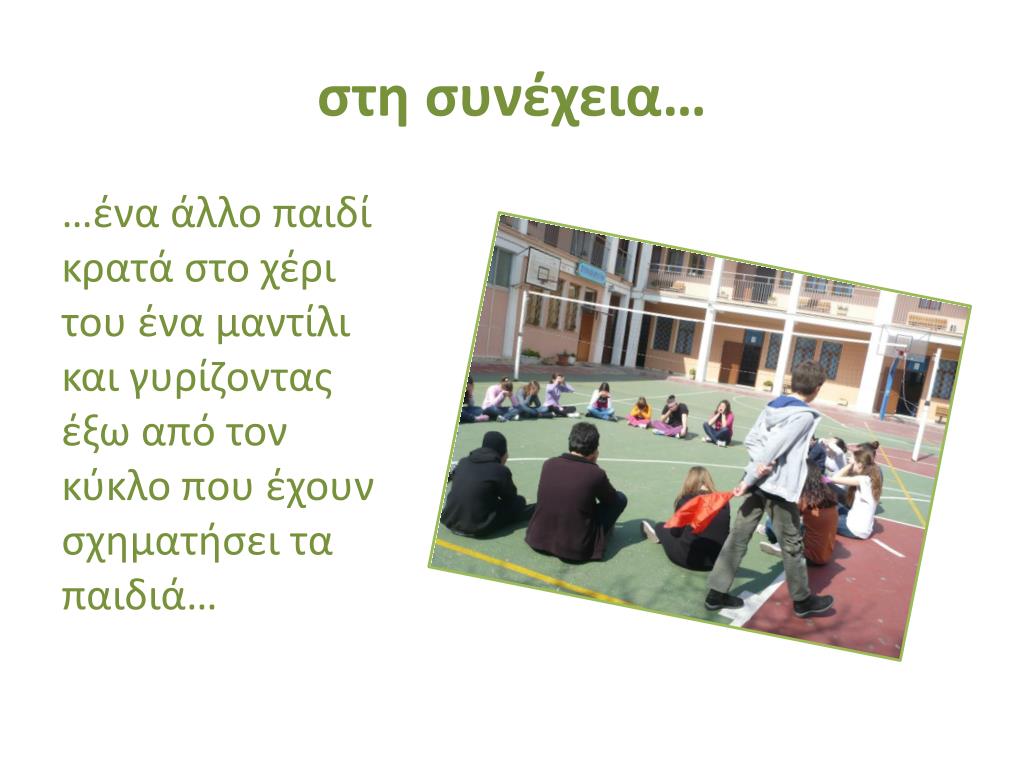 στη συνέχεια…

…ένα άλλο παιδί κρατά στο χέρι του ένα μαντίλι και γυρίζοντας έξω από τον κύκλο που έχουν σχηματήσει τα παιδιά…